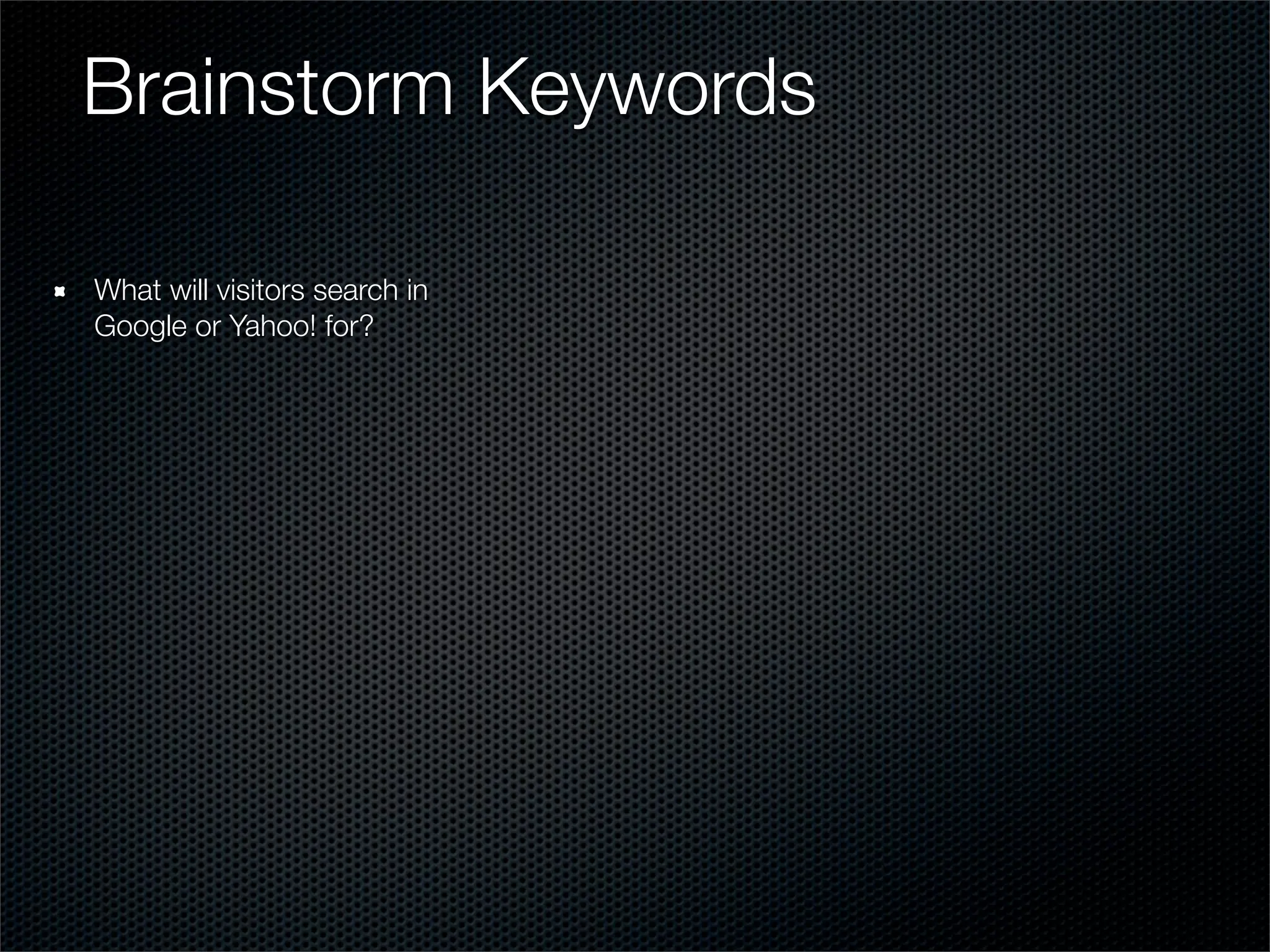 Brainstorm Keywords

What will visitors search in Google or Yahoo! for?